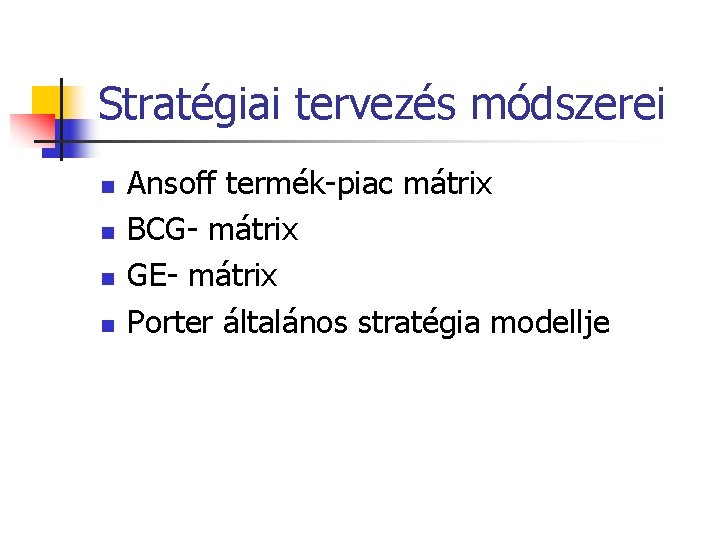 Stratégiai tervezés módszerei

- Ansoff termék-piac mátrix
- BCG- mátrix
- GE- mátrix
- Porter általános stratégia modellje